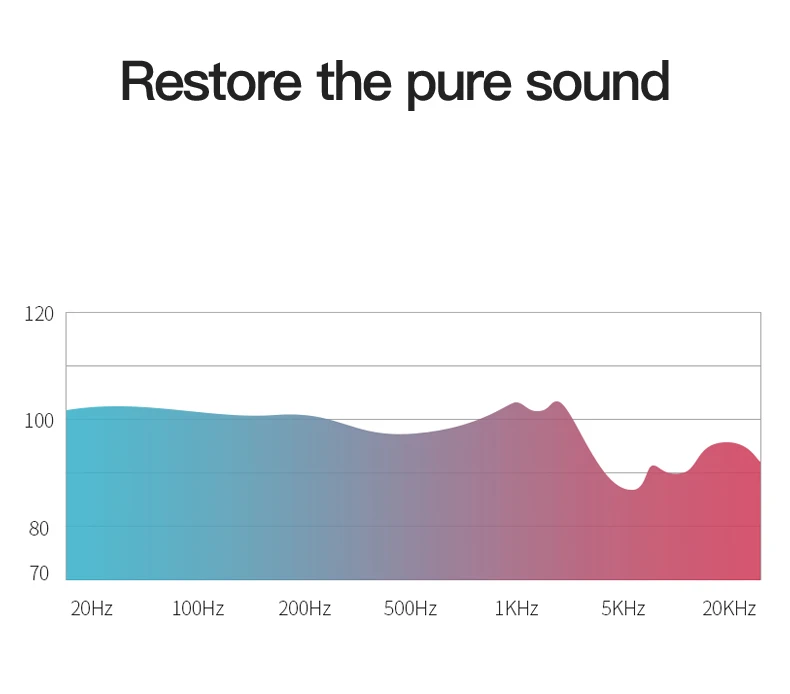 Restore the pure sound

120
100
80
70

20Hz
100Hz
200Hz
500Hz
1KHz
5KHz
20KHz